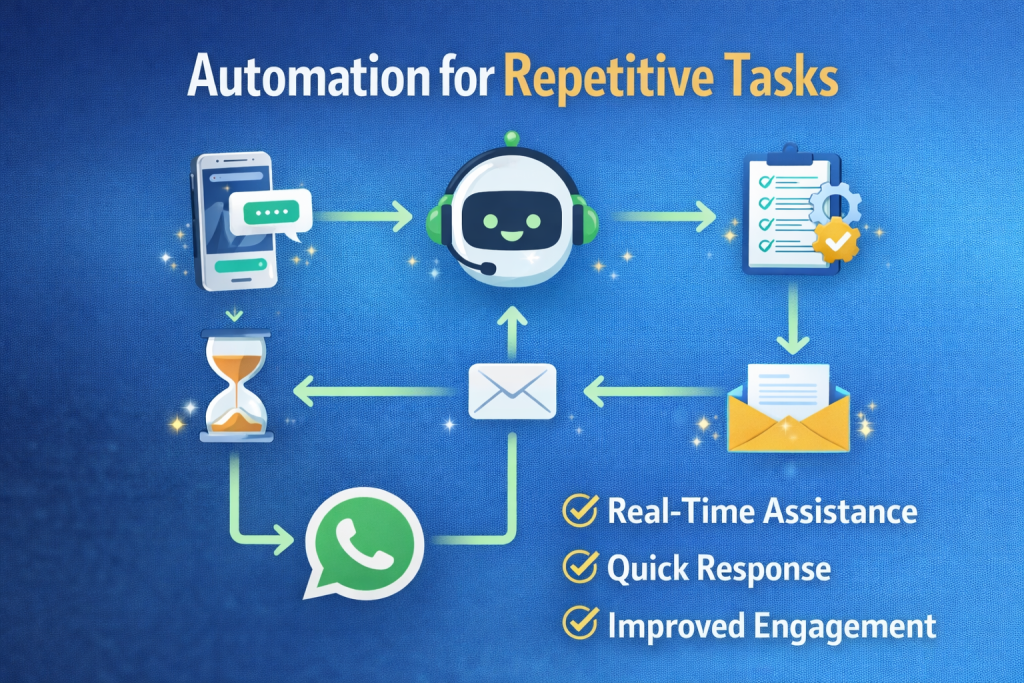 Automation for Repetitive Tasks

Real-Time Assistance
Quick Response
Improved Engagement